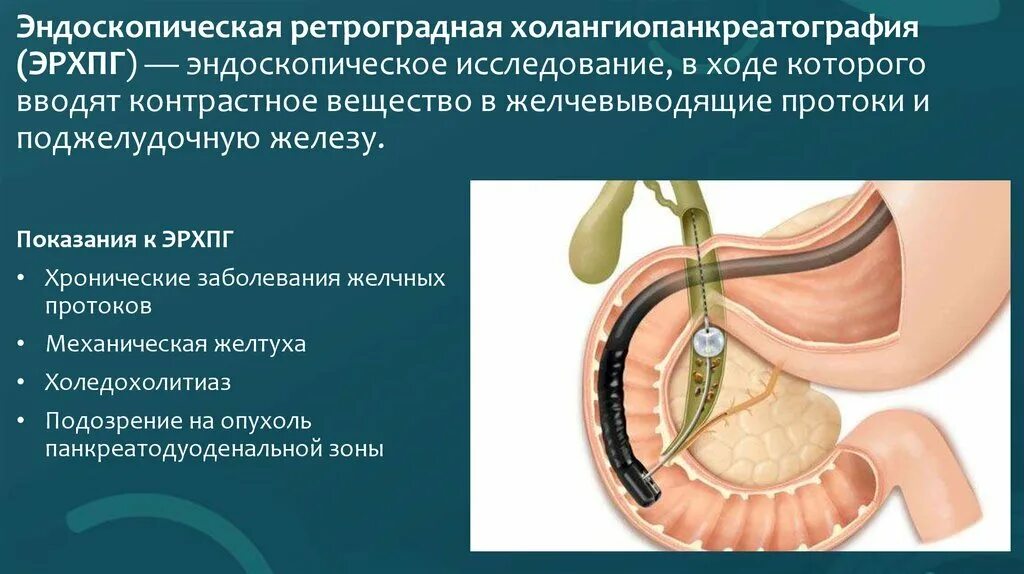 Эндоскопическая ретроградная холангиопанкреатография (ЭРХПГ) — эндоскопическое исследование, в ходе которого вводят контрастное вещество в желчевыводящие протоки и поджелудочную железу.

Показания к ЭРХПГ

• Хронические заболевания желчных протоков
• Механическая желтуха
• Холедохолитиаз
• Подозрение на опухоль панкреатодуоденальной зоны